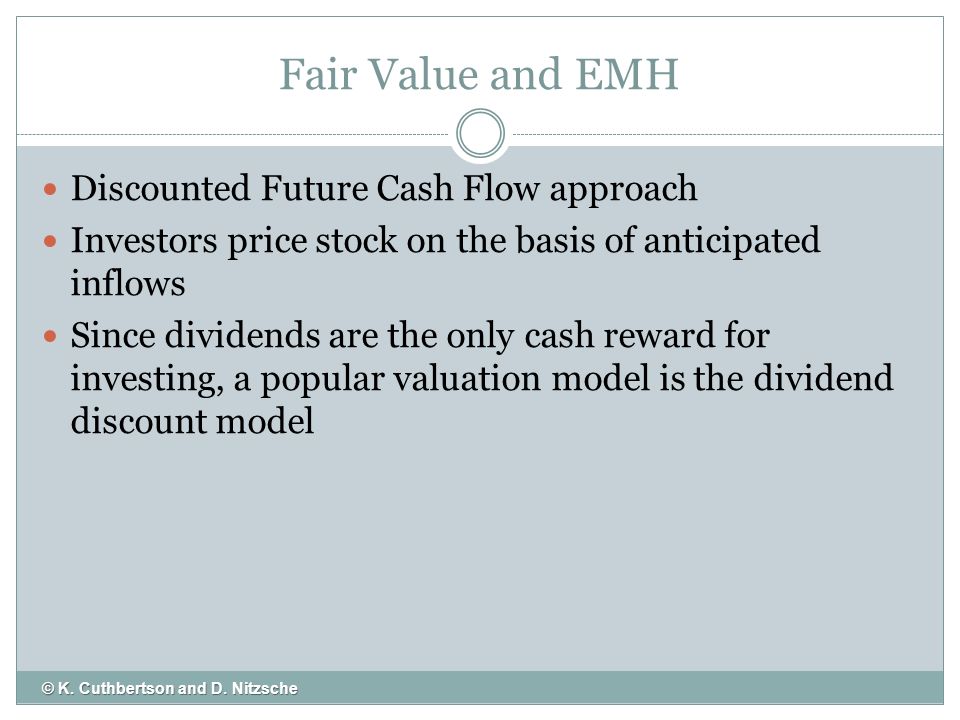 Fair Value and EMH

- Discounted Future Cash Flow approach
- Investors price stock on the basis of anticipated inflows
- Since dividends are the only cash reward for investing, a popular valuation model is the dividend discount model

© K. Cuthbertson and D. Nitzsche